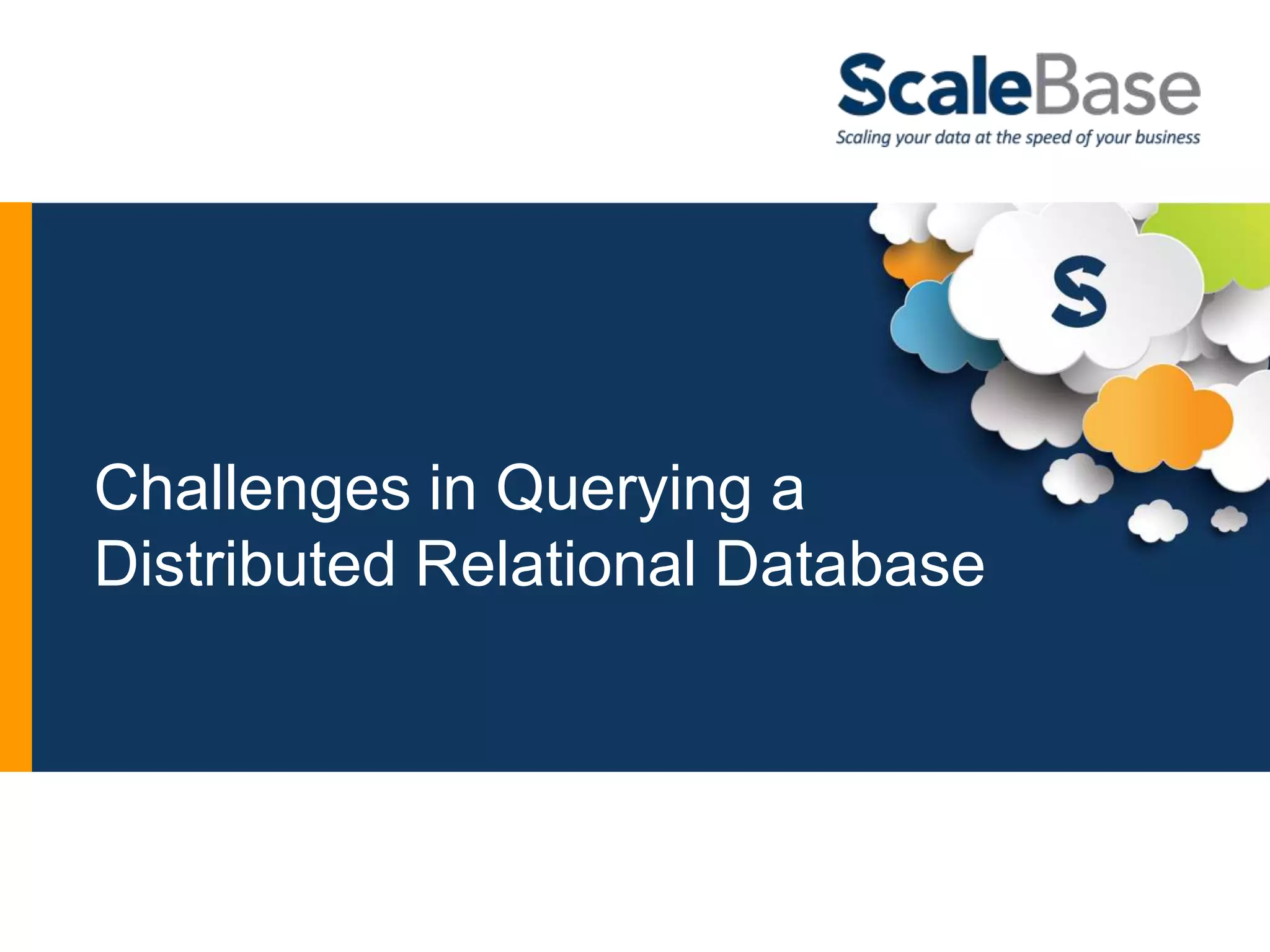 ScaleBase
Scaling your data at the speed of your business

S

Challenges in Querying a Distributed Relational Database